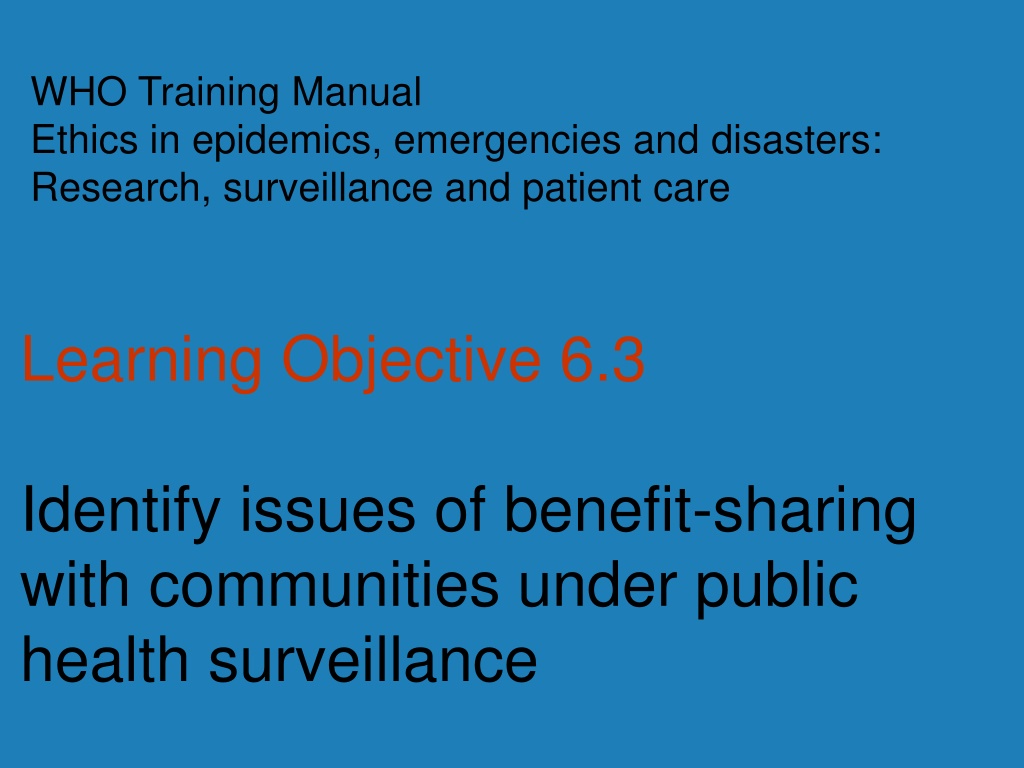 WHO Training Manual
Ethics in epidemics, emergencies and disasters: Research, surveillance and patient care

Learning Objective 6.3

Identify issues of benefit-sharing with communities under public health surveillance